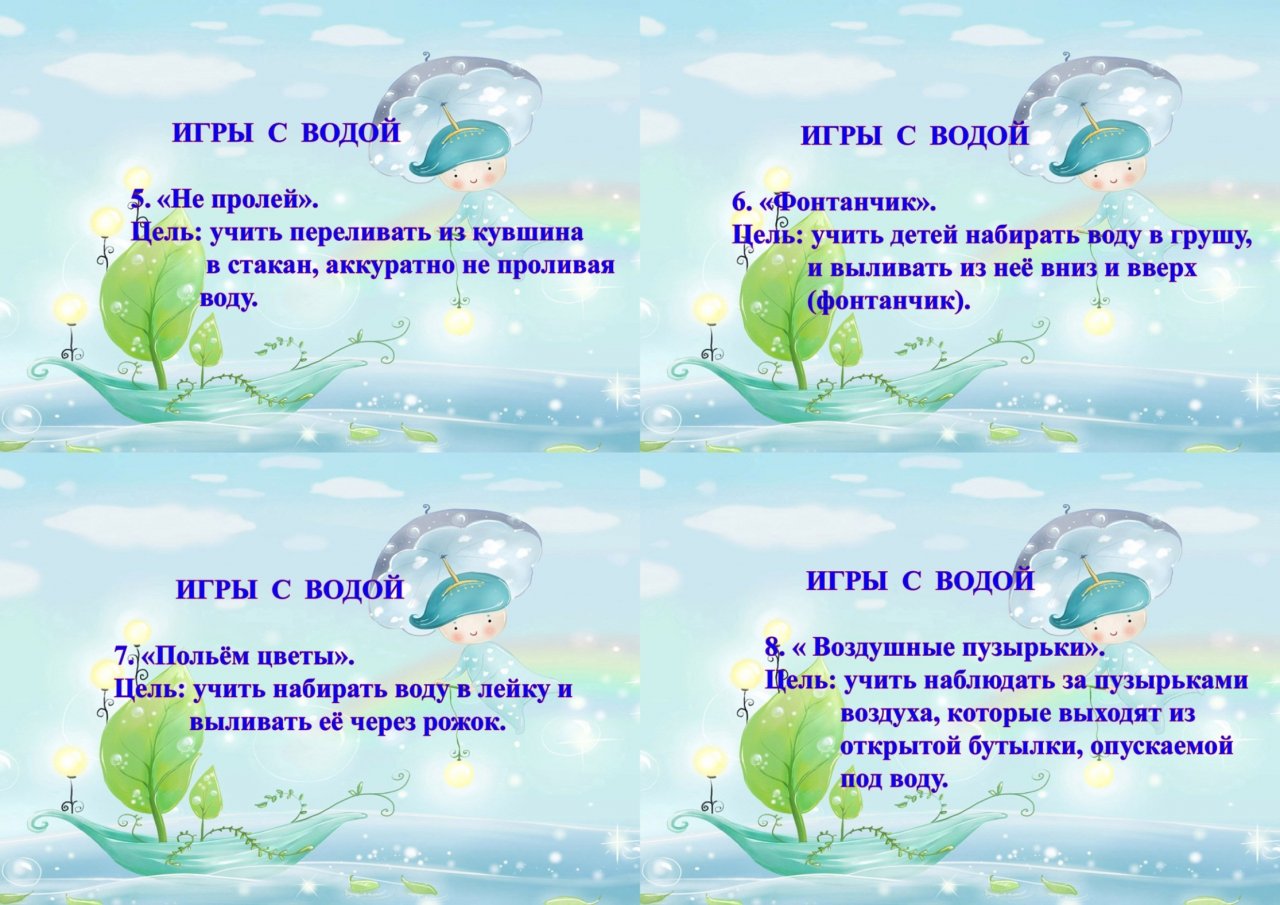 ИГРЫ С ВОДОЙ

5. «Не пролей».
Цель: учить переливать из кувшина в стакан, аккуратно не проливая воду.

ИГРЫ С ВОДОЙ

6. «Фонтанчик».
Цель: учить детей набирать воду в грушу, и выливать из неё вниз и вверх (фонтанчик).

ИГРЫ С ВОДОЙ

7. «Польём цветы».
Цель: учить набирать воду в лейку и выливать её через рожок.

ИГРЫ С ВОДОЙ

8. « Воздушные пузырьки».
Цель: учить наблюдать за пузырьками воздуха, которые выходят из открытой бутылки, опускаемой под воду.